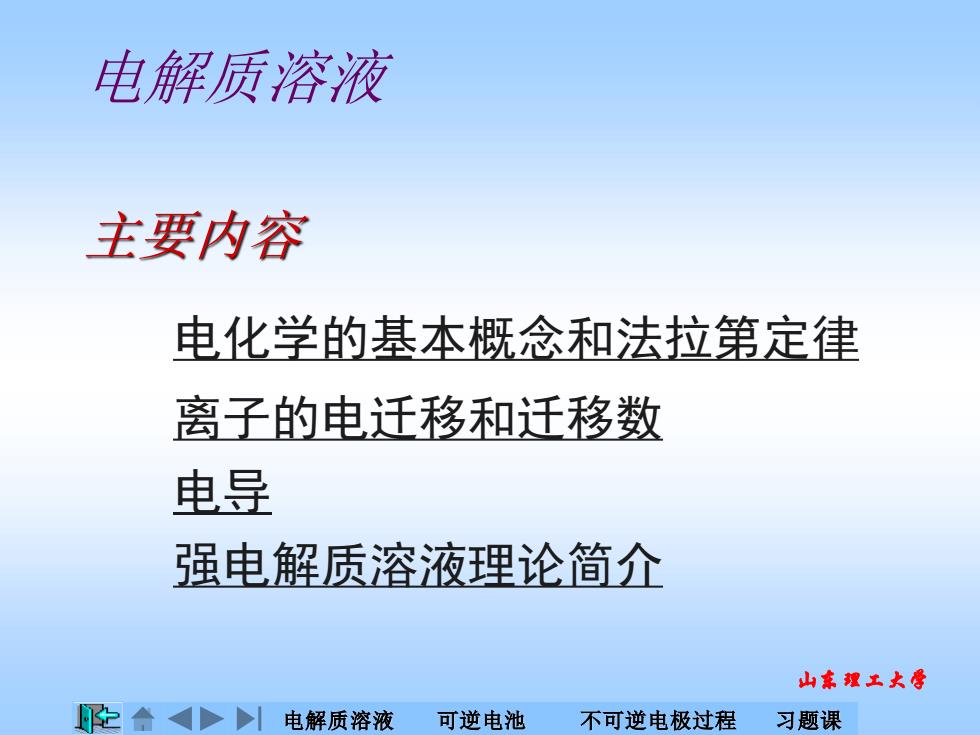 电解质溶液

主要内容

电化学的基本概念和法拉第定律

离子的电迁移和迁移数

电导

强电解质溶液理论简介

山东理工大学

电解质溶液　可逆电池　不可逆电极过程　习题课